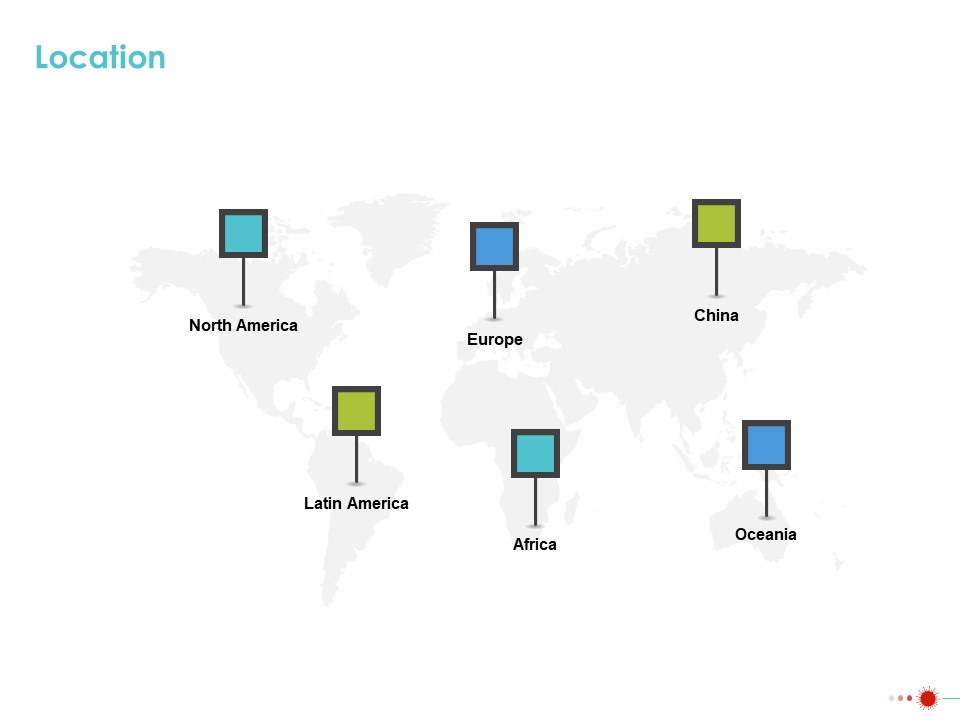 Location

North America

Europe

China

Latin America

Africa

Oceania